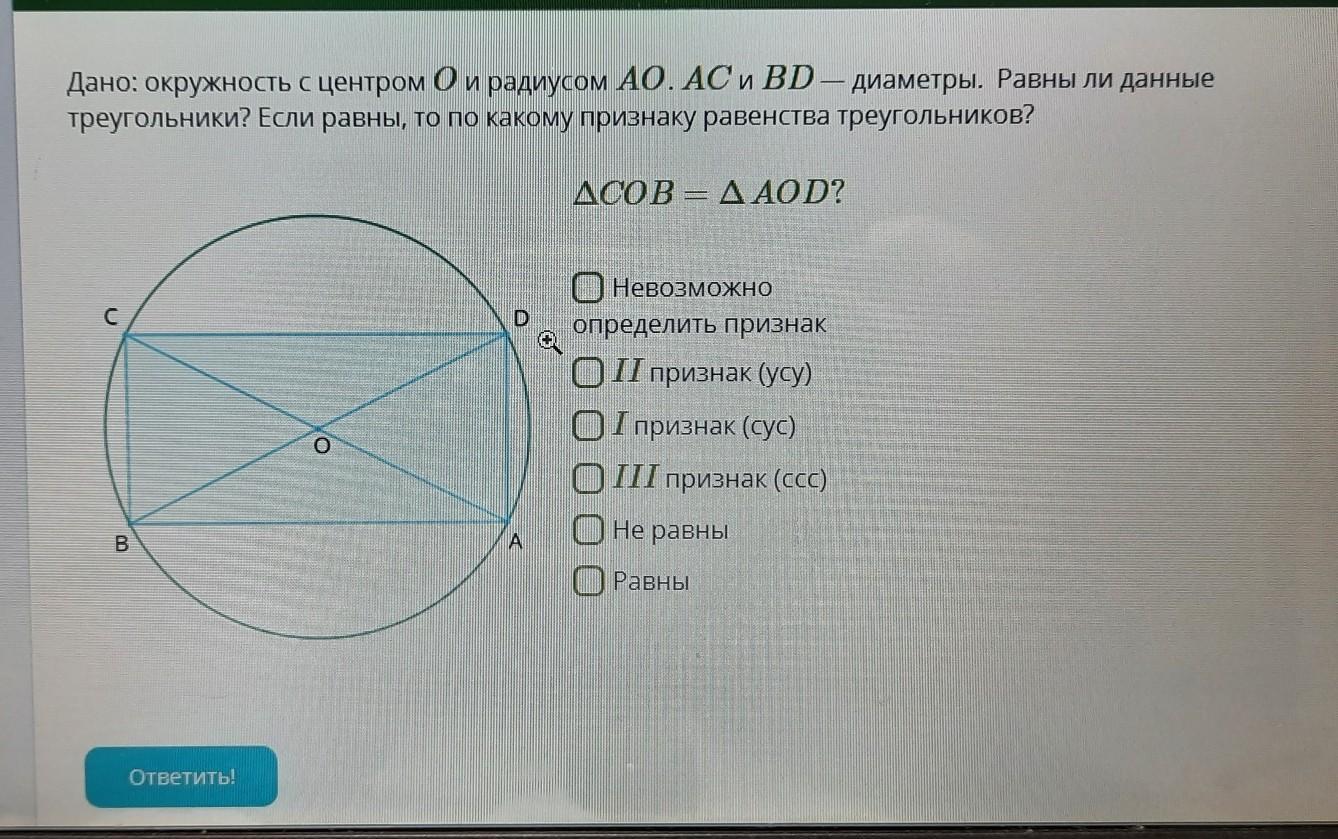 Дано: окружность с центром $O$ и радиусом $AO$. $AC$ и $BD$ — диаметры. Равны ли данные треугольники? Если равны, то по какому признаку равенства треугольников?

$\Delta COB = \Delta AOD$?

C
D
O
B
A

Невозможно определить признак

$II$ признак (усу)

$I$ признак (сус)

$III$ признак (ссс)

Не равны

Равны

Ответить!